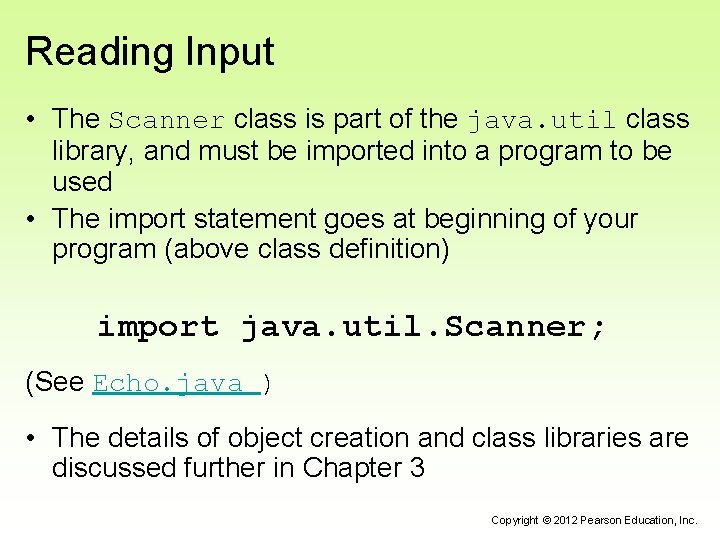 Reading Input

• The Scanner class is part of the java.util class library, and must be imported into a program to be used

• The import statement goes at beginning of your program (above class definition)

import java.util.Scanner;

(See Echo.java )

• The details of object creation and class libraries are discussed further in Chapter 3

Copyright © 2012 Pearson Education, Inc.